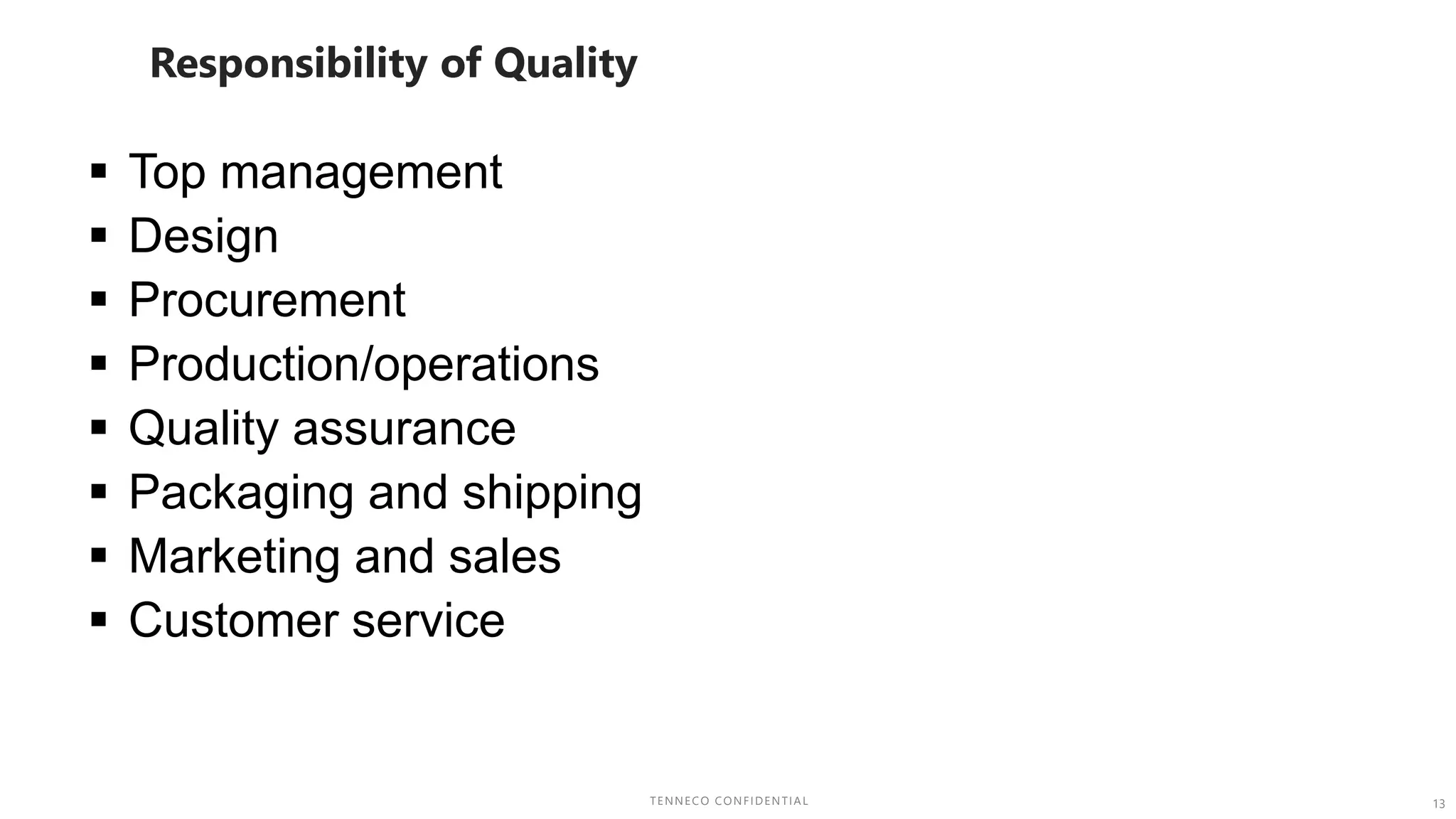 Responsibility of Quality

▪ Top management
▪ Design
▪ Procurement
▪ Production/operations
▪ Quality assurance
▪ Packaging and shipping
▪ Marketing and sales
▪ Customer service

TENNECO CONFIDENTIAL

13